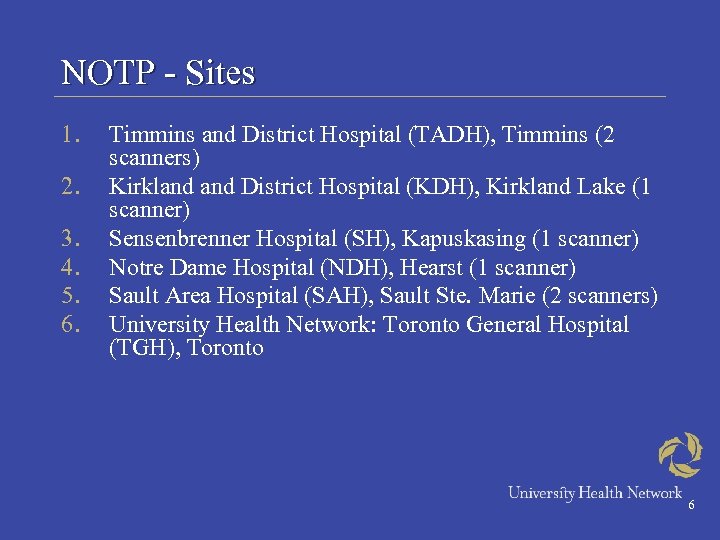 NOTP - Sites

1. Timmins and District Hospital (TADH), Timmins (2 scanners)
2. Kirkland and District Hospital (KDH), Kirkland Lake (1 scanner)
3. Sensenbrenner Hospital (SH), Kapuskasing (1 scanner)
4. Notre Dame Hospital (NDH), Hearst (1 scanner)
5. Sault Area Hospital (SAH), Sault Ste. Marie (2 scanners)
6. University Health Network: Toronto General Hospital (TGH), Toronto

University Health Network

6